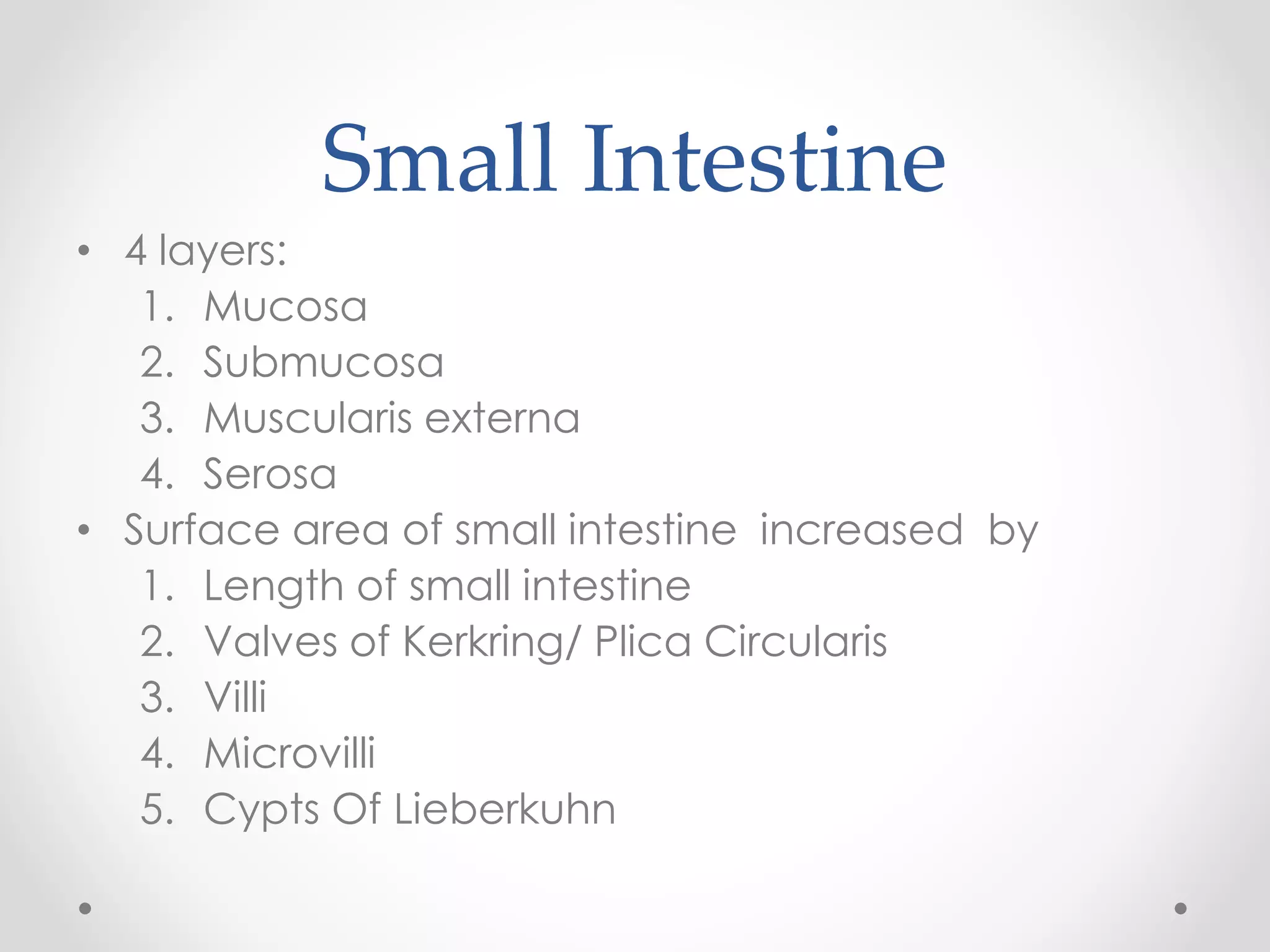 Small Intestine

• 4 layers:
1. Mucosa
2. Submucosa
3. Muscularis externa
4. Serosa
• Surface area of small intestine increased by
1. Length of small intestine
2. Valves of Kerkring/ Plica Circularis
3. Villi
4. Microvilli
5. Cypts Of Lieberkuhn